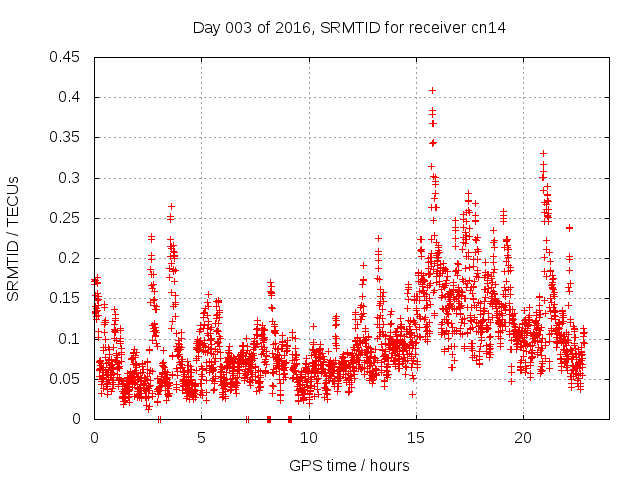 Day 003 of 2016, SRMTID for receiver cn14

SRMTID / TECUs

0.45
0.4
0.35
0.3
0.25
0.2
0.15
0.1
0.05
0

0
5
10
15
20

GPS time / hours